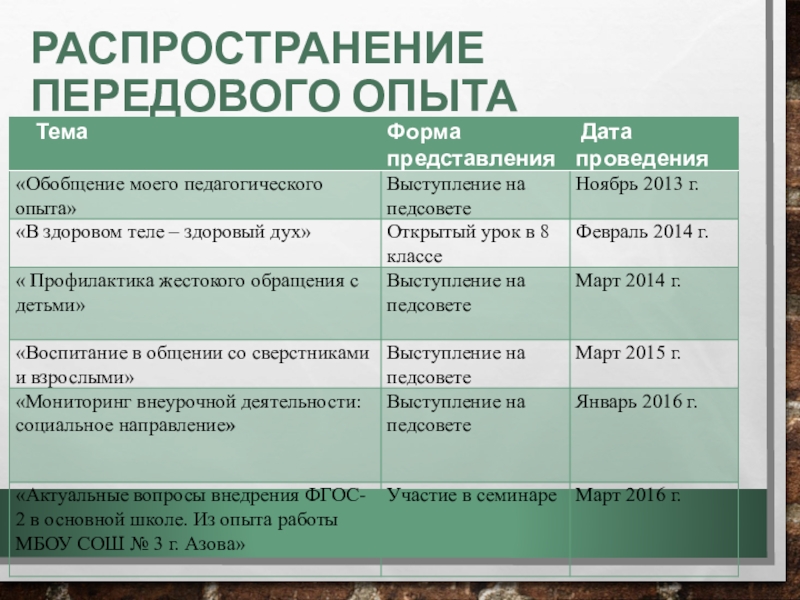 РАСПРОСТРАНЕНИЕ ПЕРЕДОВОГО ОПЫТА

| Тема | Форма представления | Дата проведения |
|---|---|---|
| «Обобщение моего педагогического опыта» | Выступление на педсовете | Ноябрь 2013 г. |
| «В здоровом теле – здоровый дух» | Открытый урок в 8 классе | Февраль 2014 г. |
| « Профилактика жестокого обращения с детьми» | Выступление на педсовете | Март 2014 г. |
| «Воспитание в общении со сверстниками и взрослыми» | Выступление на педсовете | Март 2015 г. |
| «Мониторинг внеурочной деятельности: социальное направление» | Выступление на педсовете | Январь 2016 г. |
| «Актуальные вопросы внедрения ФГОС-2 в основной школе. Из опыта работы МБОУ СОШ № 3 г. Азова» | Участие в семинаре | Март 2016 г. |